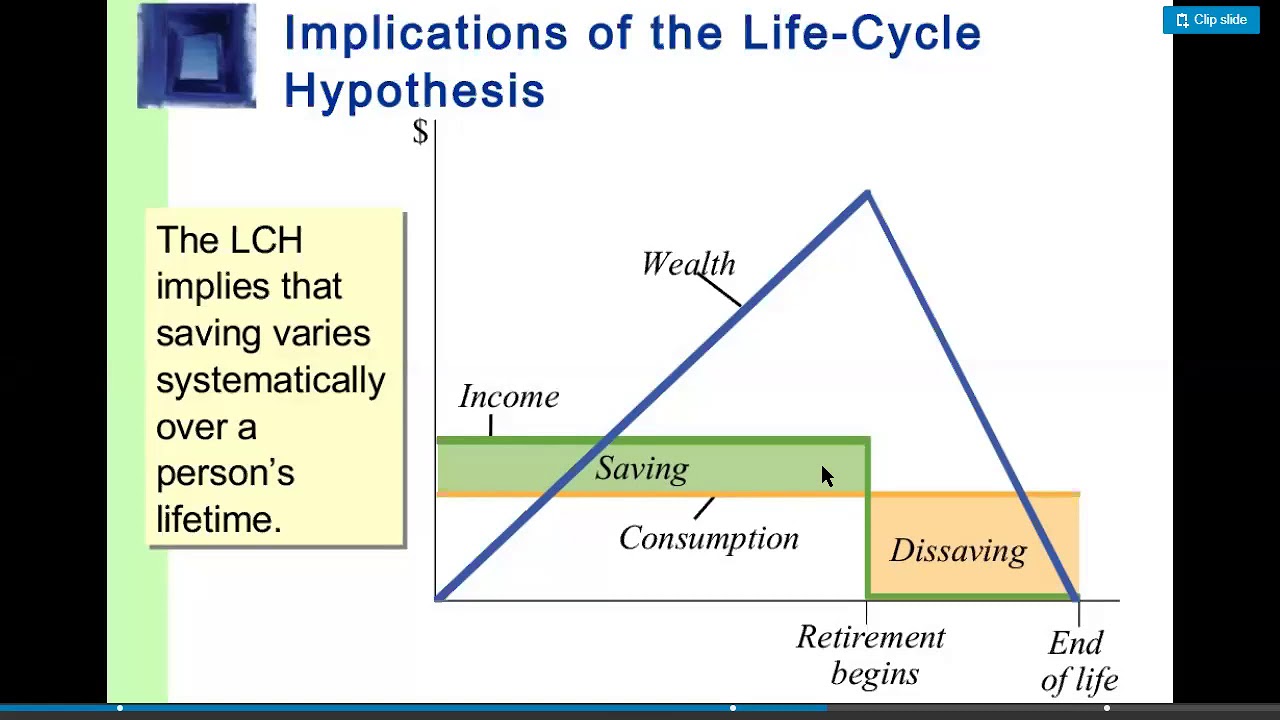 Clip slide

Implications of the Life-Cycle Hypothesis

The LCH implies that saving varies systematically over a person's lifetime.

$

Wealth

Income

Saving

Consumption

Dissaving

Retirement begins

End of life